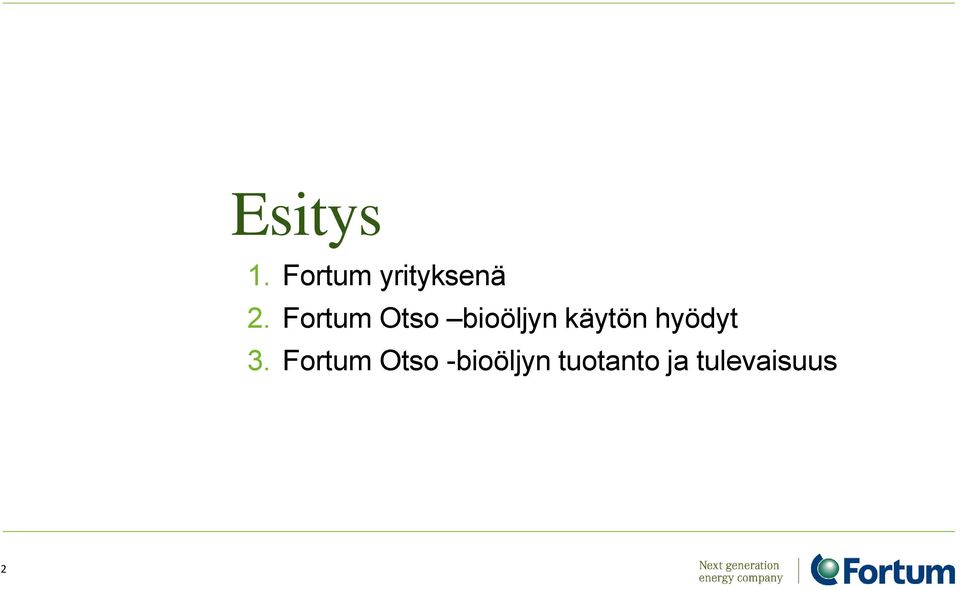 Esitys

1. Fortum yrityksenä
2. Fortum Otso –bioöljyn käytön hyödyt
3. Fortum Otso -bioöljyn tuotanto ja tulevaisuus

2

Next generation energy company

Fortum